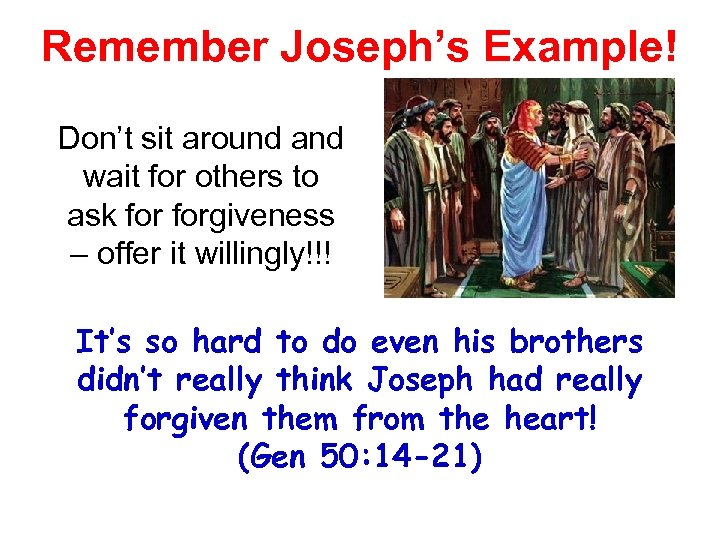 Remember Joseph’s Example!

Don’t sit around and wait for others to ask for forgiveness – offer it willingly!!!

It’s so hard to do even his brothers didn’t really think Joseph had really forgiven them from the heart! (Gen 50:14-21)